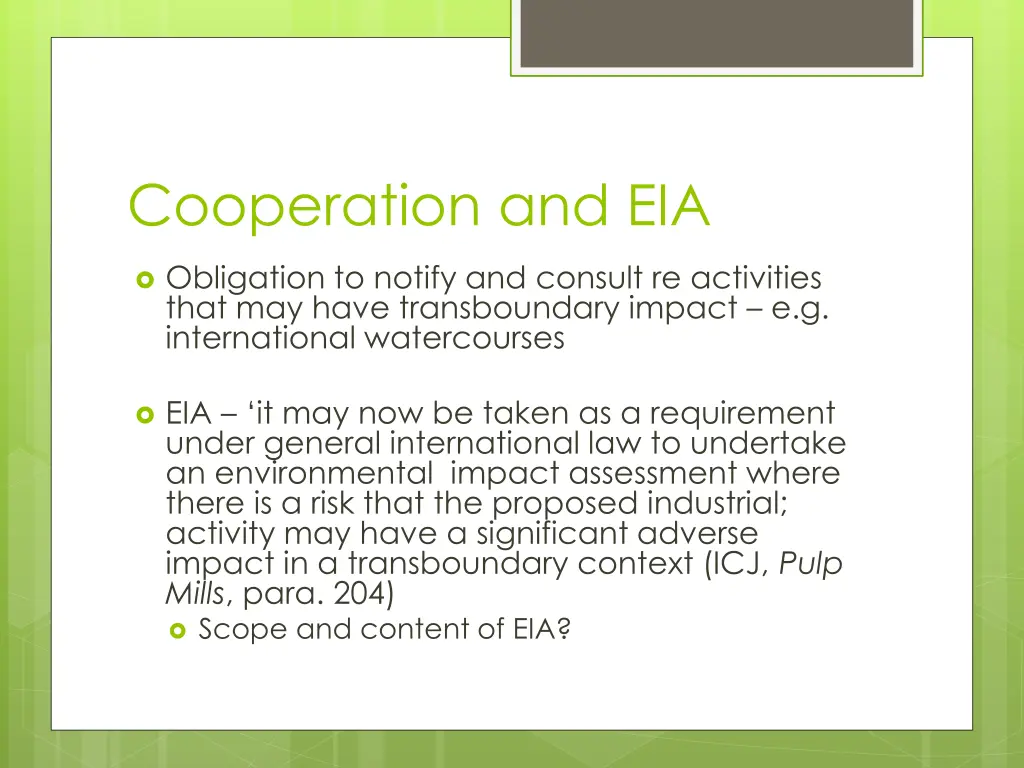 Cooperation and EIA

Obligation to notify and consult re activities that may have transboundary impact – e.g. international watercourses

EIA – ‘it may now be taken as a requirement under general international law to undertake an environmental impact assessment where there is a risk that the proposed industrial; activity may have a significant adverse impact in a transboundary context (ICJ, Pulp Mills, para. 204)

Scope and content of EIA?